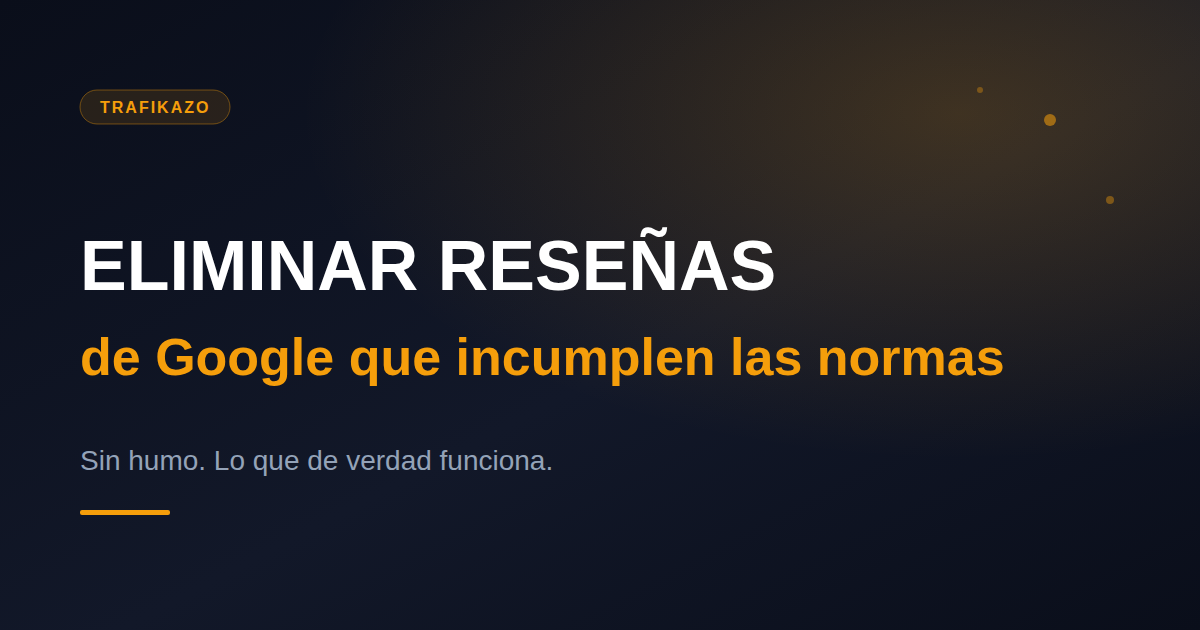 TRAFIKAZO

ELIMINAR RESEÑAS

de Google que incumplen las normas

Sin humo. Lo que de verdad funciona.